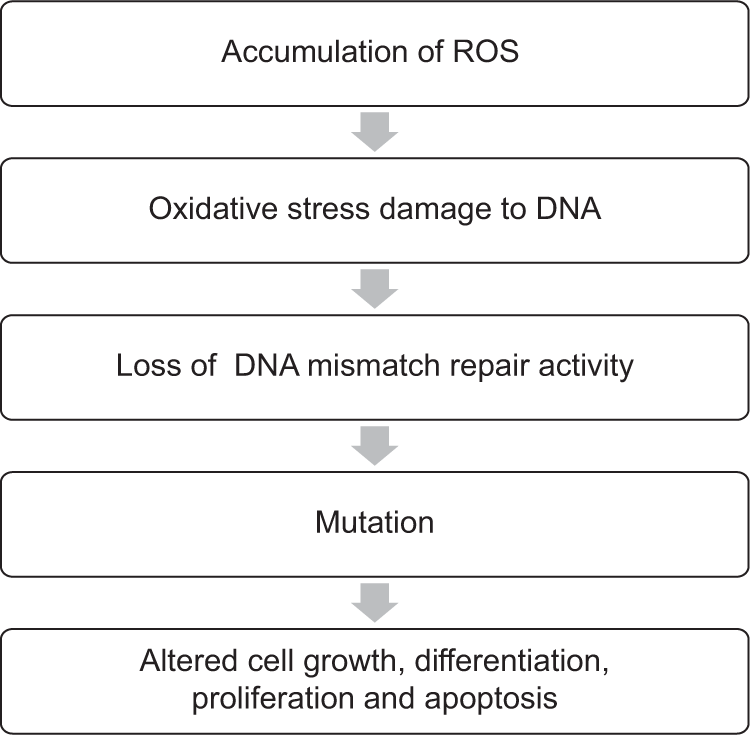 Accumulation of ROS

Oxidative stress damage to DNA

Loss of DNA mismatch repair activity

Mutation

Altered cell growth, differentiation, proliferation and apoptosis